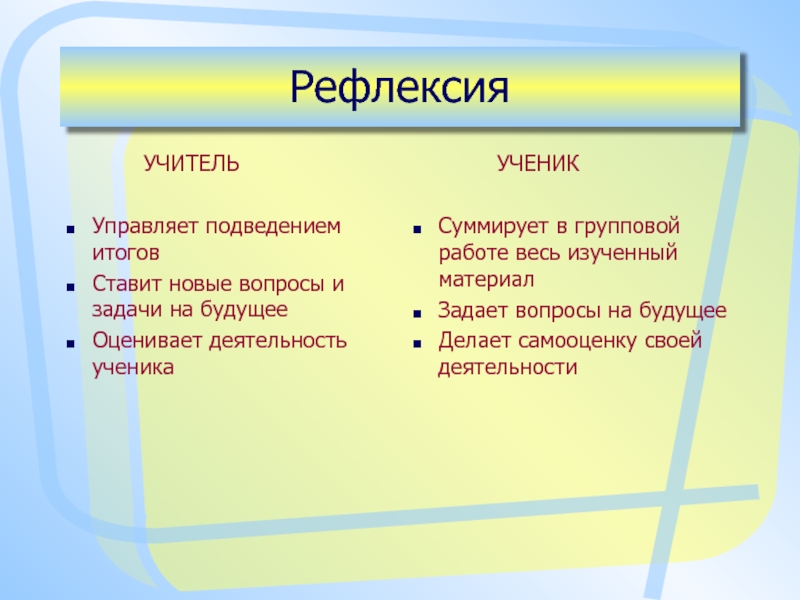 Рефлексия

УЧИТЕЛЬ

- Управляет подведением итогов
- Ставит новые вопросы и задачи на будущее
- Оценивает деятельность ученика

УЧЕНИК

- Суммирует в групповой работе весь изученный материал
- Задает вопросы на будущее
- Делает самооценку своей деятельности